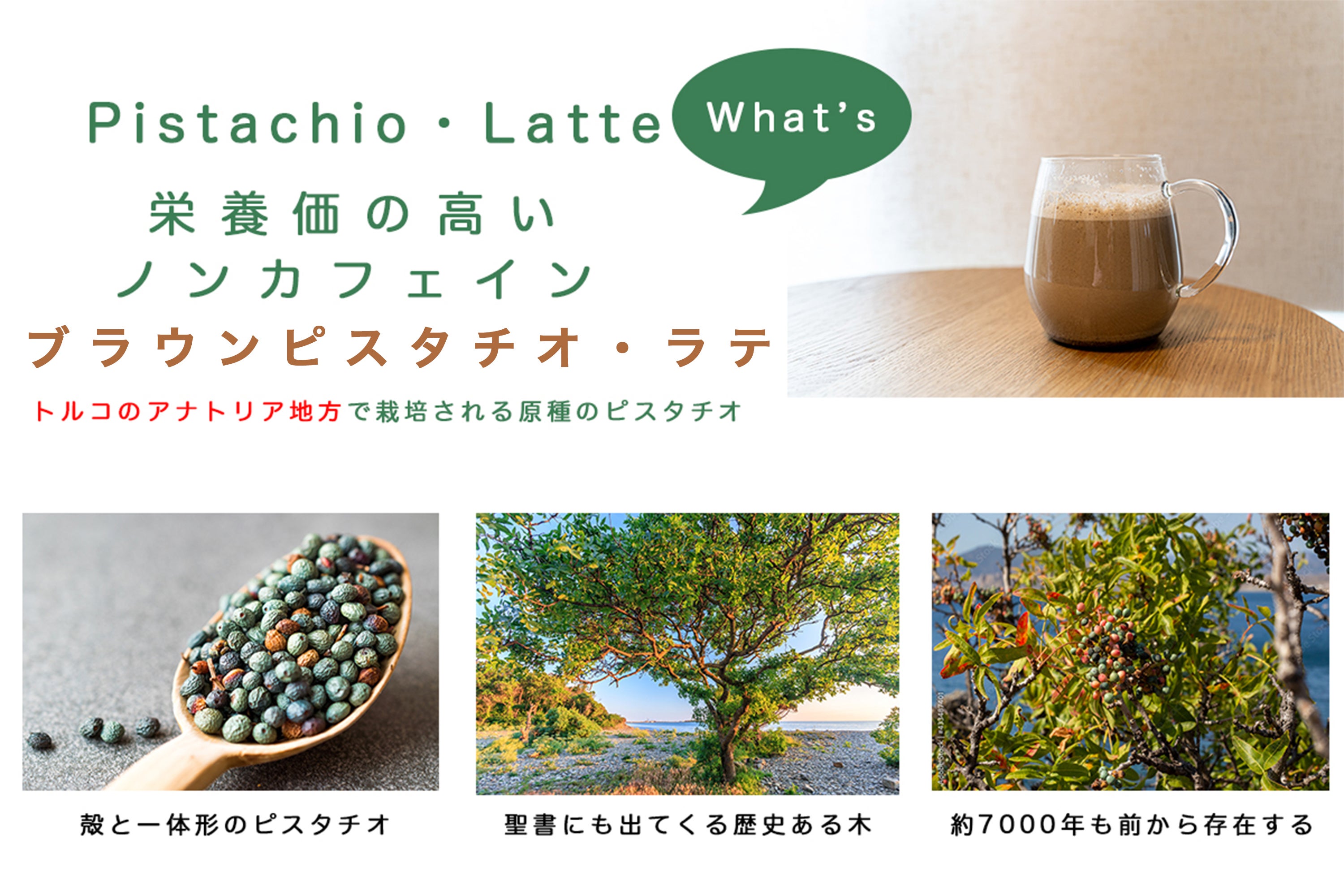 Pistachio・Latte

What's

栄養価の高い
ノンカフェイン
ブラウンピスタチオ・ラテ

トルコのアナトリア地方で栽培される原種のピスタチオ

殻と一体形のピスタチオ

聖書にも出てくる歴史ある木

約7000年も前から存在する